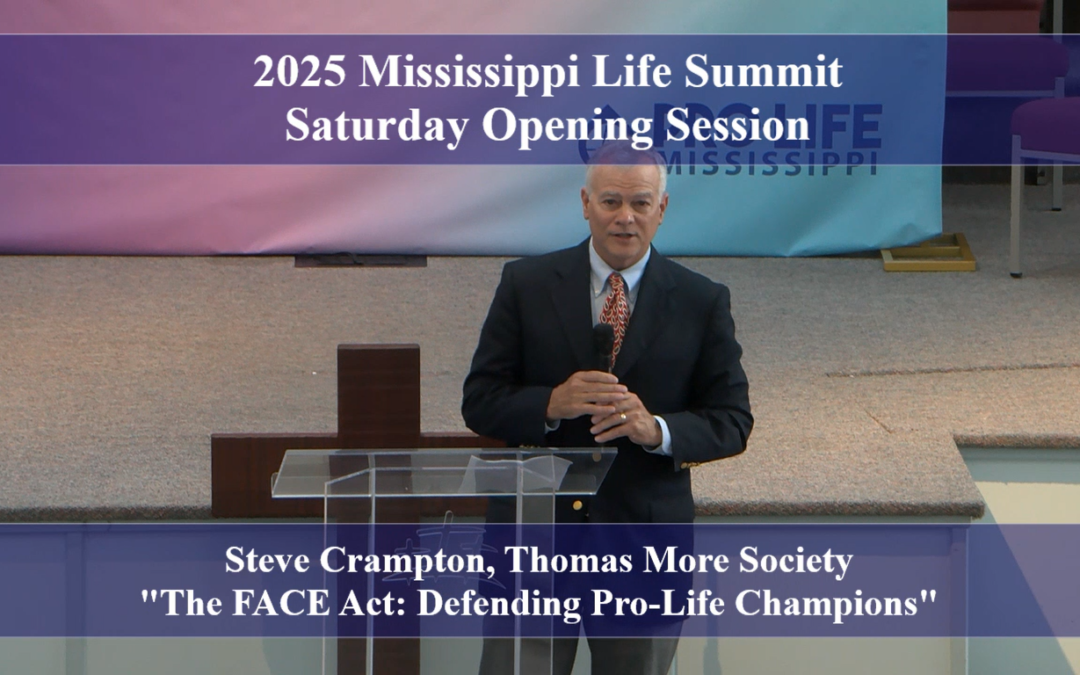 2025 Mississippi Life Summit
Saturday Opening Session

PRO LIFE MISSISSIPPI

Steve Crampton, Thomas More Society
"The FACE Act: Defending Pro-Life Champions"